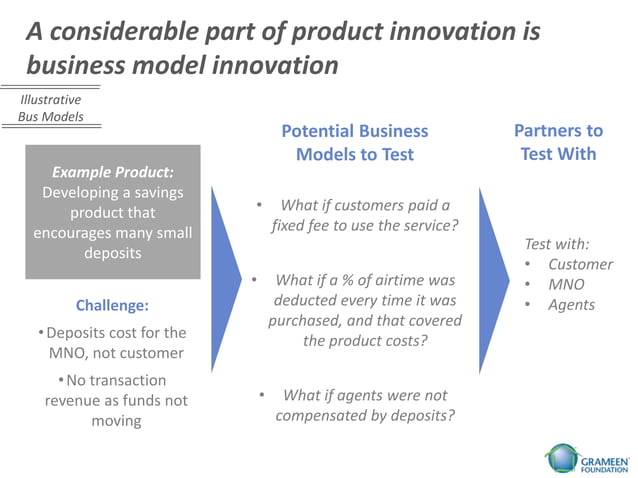 A considerable part of product innovation is business model innovation

Illustrative Bus Models

Example Product: Developing a savings product that encourages many small deposits

Challenge:

• Deposits cost for the MNO, not customer

• No transaction revenue as funds not moving

Potential Business Models to Test

• What if customers paid a fixed fee to use the service?

• What if a % of airtime was deducted every time it was purchased, and that covered the product costs?

• What if agents were not compensated by deposits?

Partners to Test With

Test with:
• Customer
• MNO
• Agents

GRAMEEN FOUNDATION